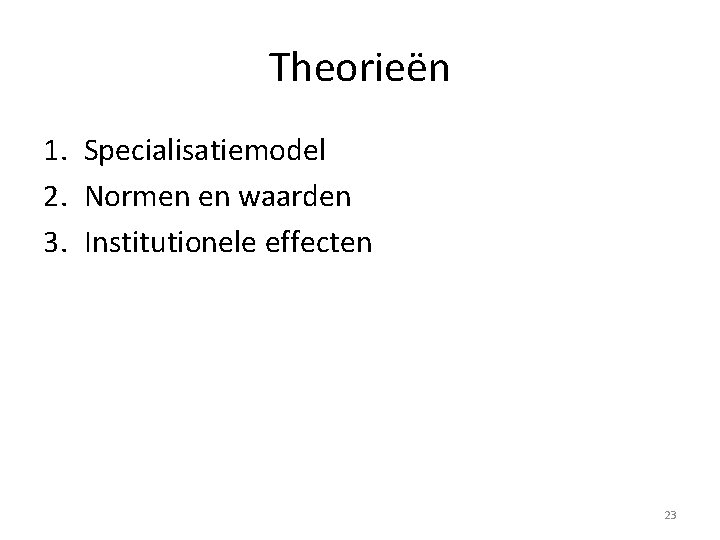 Theorieën

1. Specialisatiemodel
2. Normen en waarden
3. Institutionele effecten

23